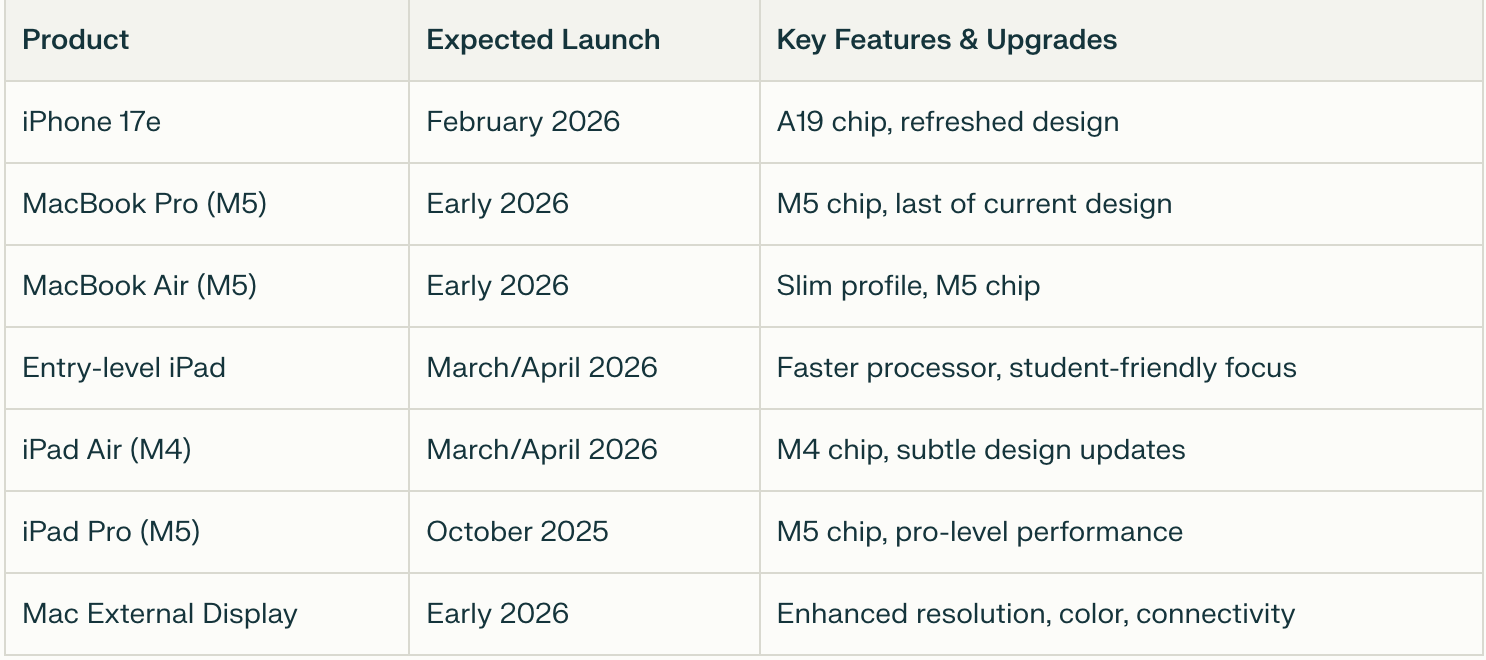 | Product | Expected Launch | Key Features & Upgrades |
|---|---|---|
| iPhone 17e | February 2026 | A19 chip, refreshed design |
| MacBook Pro (M5) | Early 2026 | M5 chip, last of current design |
| MacBook Air (M5) | Early 2026 | Slim profile, M5 chip |
| Entry-level iPad | March/April 2026 | Faster processor, student-friendly focus |
| iPad Air (M4) | March/April 2026 | M4 chip, subtle design updates |
| iPad Pro (M5) | October 2025 | M5 chip, pro-level performance |
| Mac External Display | Early 2026 | Enhanced resolution, color, connectivity |